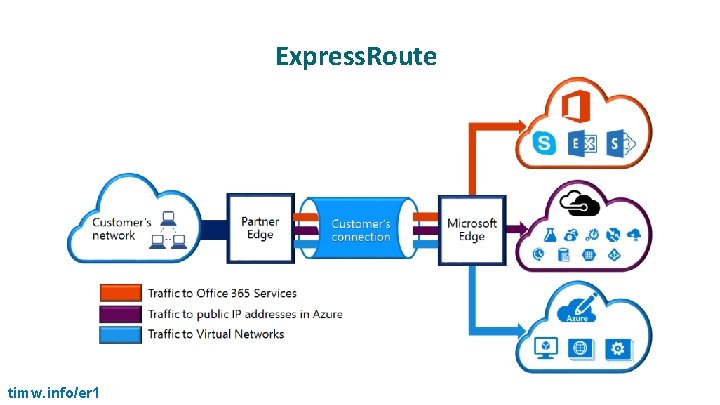 ExpressRoute

Customer's network

Partner Edge

Customer's connection

Microsoft Edge

Azure

Traffic to Office 365 Services
Traffic to public IP addresses in Azure
Traffic to Virtual Networks

timw.info/er1